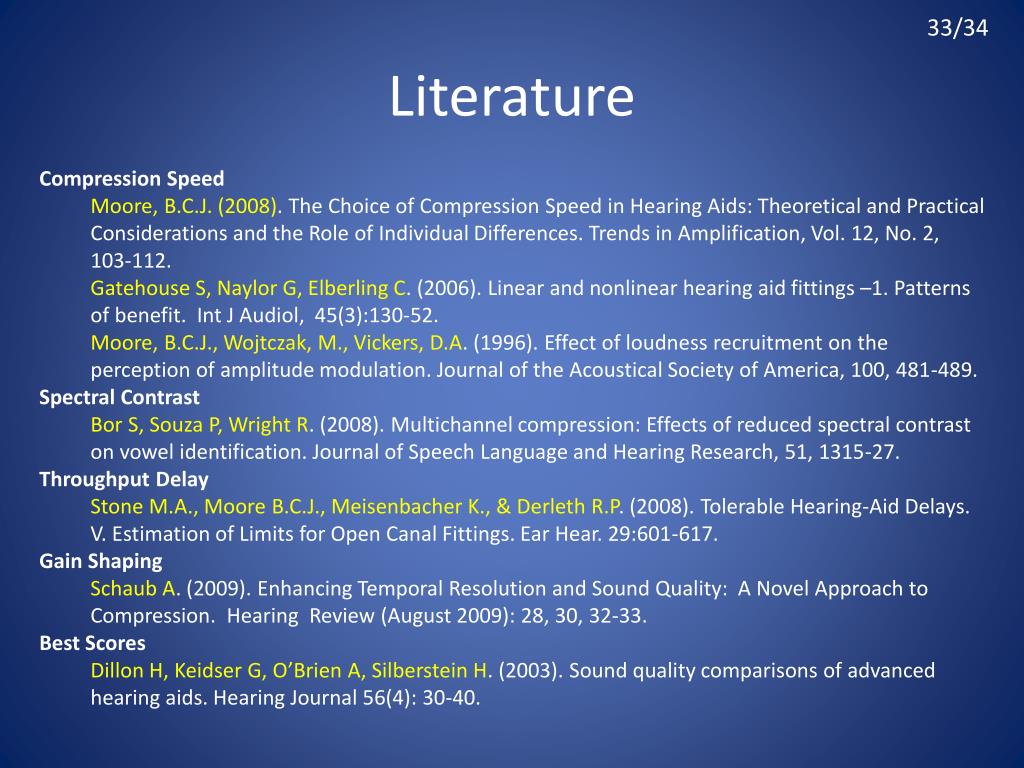 33/34

Literature

Compression Speed

Moore, B.C.J. (2008). The Choice of Compression Speed in Hearing Aids: Theoretical and Practical Considerations and the Role of Individual Differences. Trends in Amplification, Vol. 12, No. 2, 103-112.

Gatehouse S, Naylor G, Elberling C. (2006). Linear and nonlinear hearing aid fittings –1. Patterns of benefit. Int J Audiol, 45(3):130-52.

Moore, B.C.J., Wojtczak, M., Vickers, D.A. (1996). Effect of loudness recruitment on the perception of amplitude modulation. Journal of the Acoustical Society of America, 100, 481-489.

Spectral Contrast

Bor S, Souza P, Wright R. (2008). Multichannel compression: Effects of reduced spectral contrast on vowel identification. Journal of Speech Language and Hearing Research, 51, 1315-27.

Throughput Delay

Stone M.A., Moore B.C.J., Meisenbacher K., & Derleth R.P. (2008). Tolerable Hearing-Aid Delays. V. Estimation of Limits for Open Canal Fittings. Ear Hear. 29:601-617.

Gain Shaping

Schaub A. (2009). Enhancing Temporal Resolution and Sound Quality: A Novel Approach to Compression. Hearing Review (August 2009): 28, 30, 32-33.

Best Scores

Dillon H, Keidser G, O'Brien A, Silberstein H. (2003). Sound quality comparisons of advanced hearing aids. Hearing Journal 56(4): 30-40.